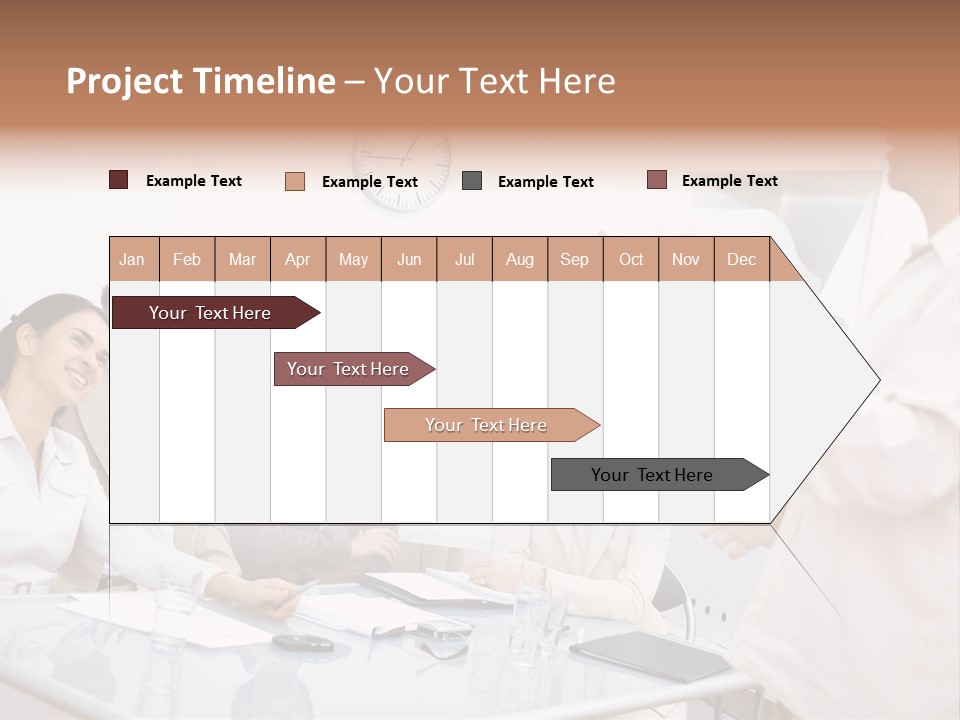 Project Timeline – Your Text Here

Example Text Example Text Example Text Example Text

| Jan | Feb | Mar | Apr | May | Jun | Jul | Aug | Sep | Oct | Nov | Dec |
|---|---|---|---|---|---|---|---|---|---|---|---|

Your Text Here

Your Text Here

Your Text Here

Your Text Here